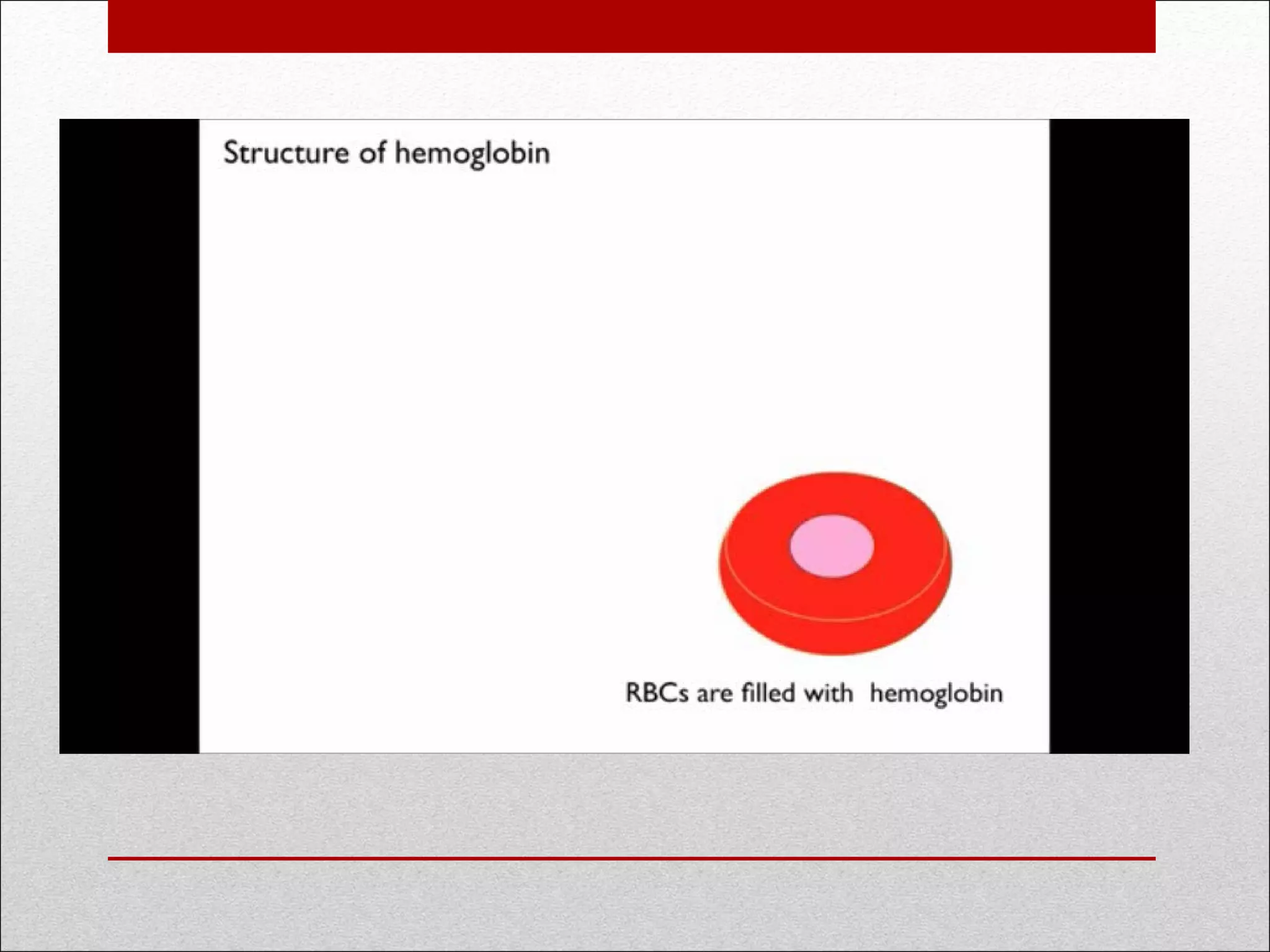 Structure of hemoglobin

RBCs are filled with hemoglobin